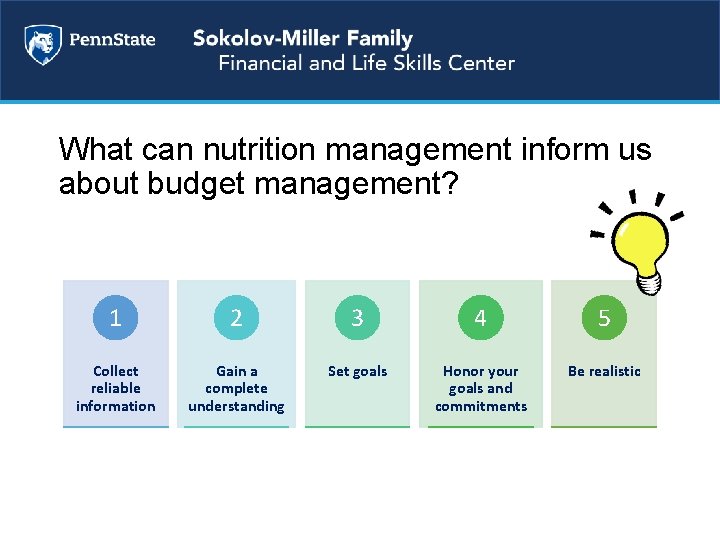 PennState

Sokolov-Miller Family
Financial and Life Skills Center

What can nutrition management inform us about budget management?

1
Collect reliable information

2
Gain a complete understanding

3
Set goals

4
Honor your goals and commitments

5
Be realistic